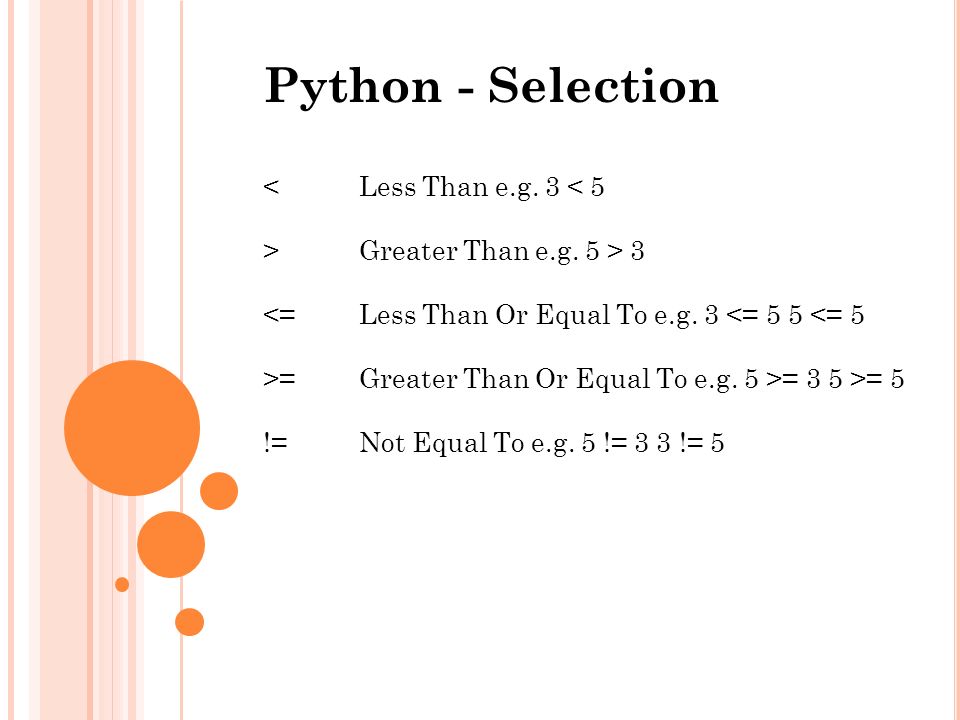 Python - Selection

<	Less Than e.g. 3 < 5

>	Greater Than e.g. 5 > 3

<=	Less Than Or Equal To e.g. 3 <= 5 5 <= 5

>=	Greater Than Or Equal To e.g. 5 >= 3 5 >= 5

!=	Not Equal To e.g. 5 != 3 3 != 5